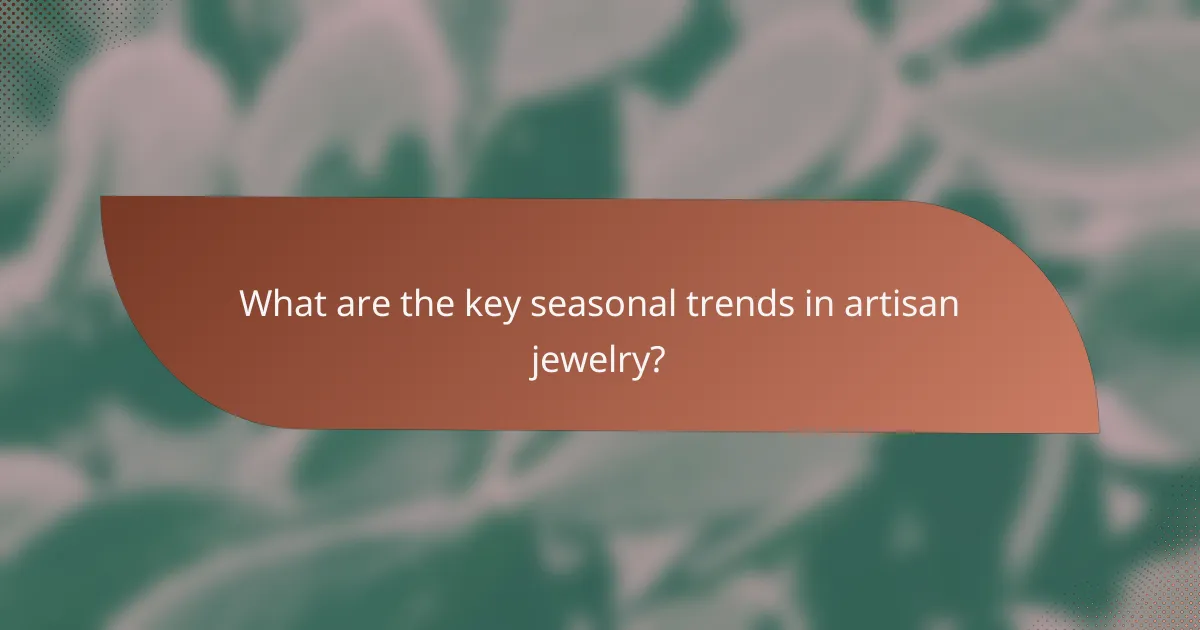 What are the key seasonal trends in artisan jewelry?